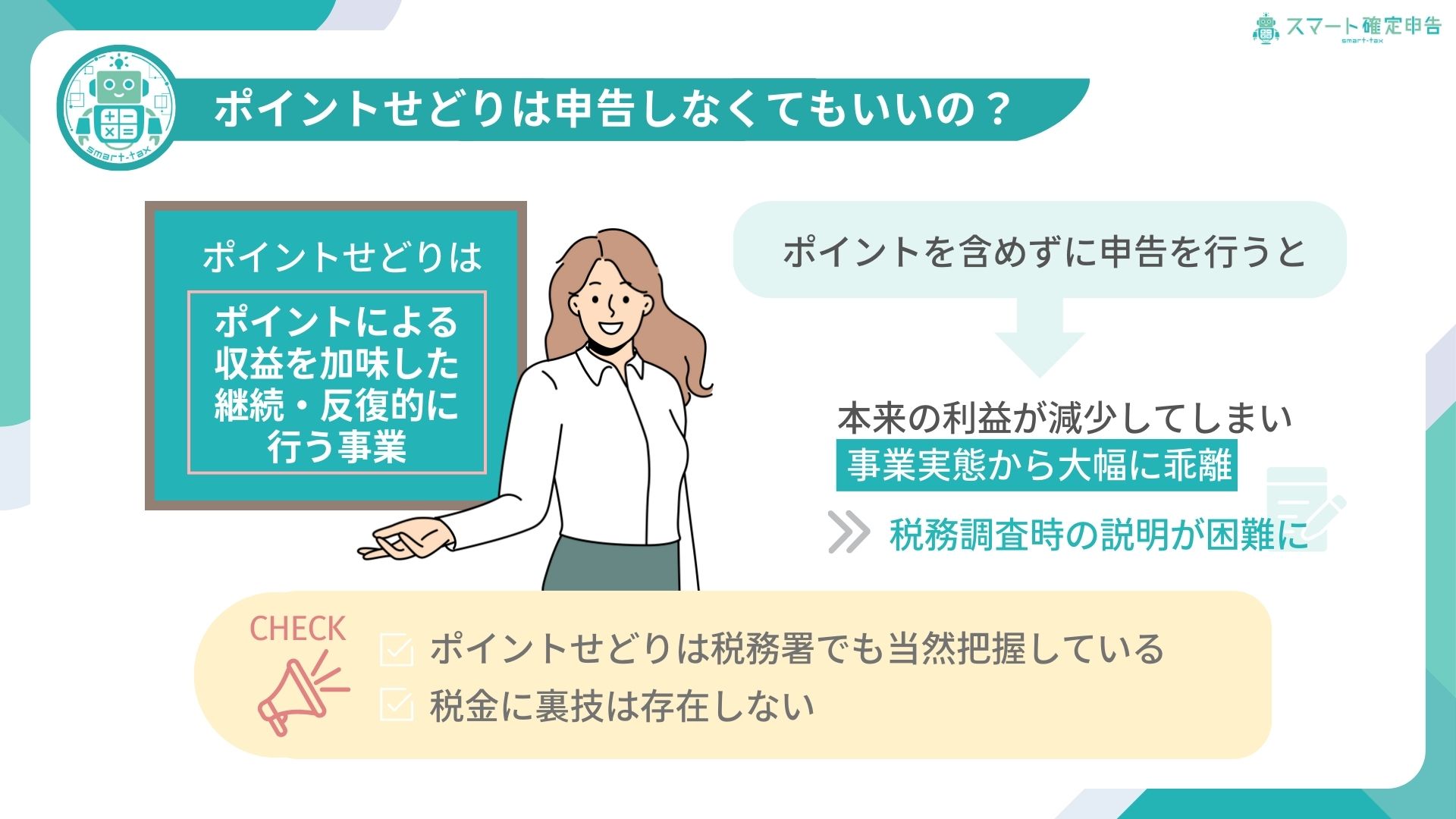 スマート確定申告
smart-tax

smart-tax

ポイントせどりは申告しなくてもいいの？

ポイントせどりは

ポイントによる収益を加味した継続・反復的に行う事業

ポイントを含めずに申告を行うと

本来の利益が減少してしまい
事業実態から大幅に乖離

税務調査時の説明が困難に

CHECK

ポイントせどりは税務署でも当然把握している
税金に裏技は存在しない